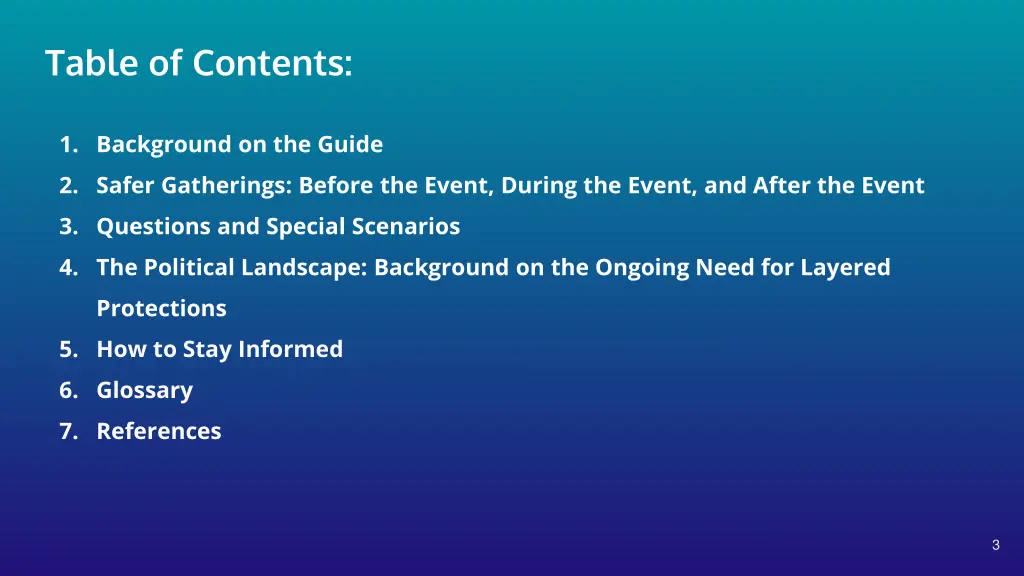 Table of Contents:

1. Background on the Guide
2. Safer Gatherings: Before the Event, During the Event, and After the Event
3. Questions and Special Scenarios
4. The Political Landscape: Background on the Ongoing Need for Layered Protections
5. How to Stay Informed
6. Glossary
7. References

3